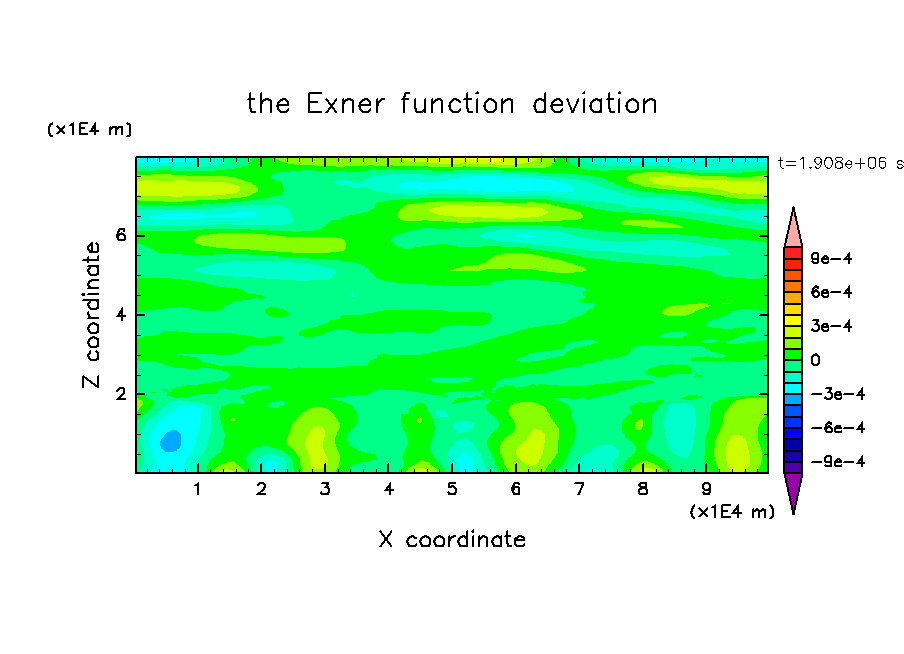 the Exner function deviation

(x1E4 m)

t=1.908e+06 s

Z coordinate

6
4
2

9e-4
6e-4
3e-4
0
-3e-4
-6e-4
-9e-4

1 2 3 4 5 6 7 8 9

(x1E4 m)

X coordinate